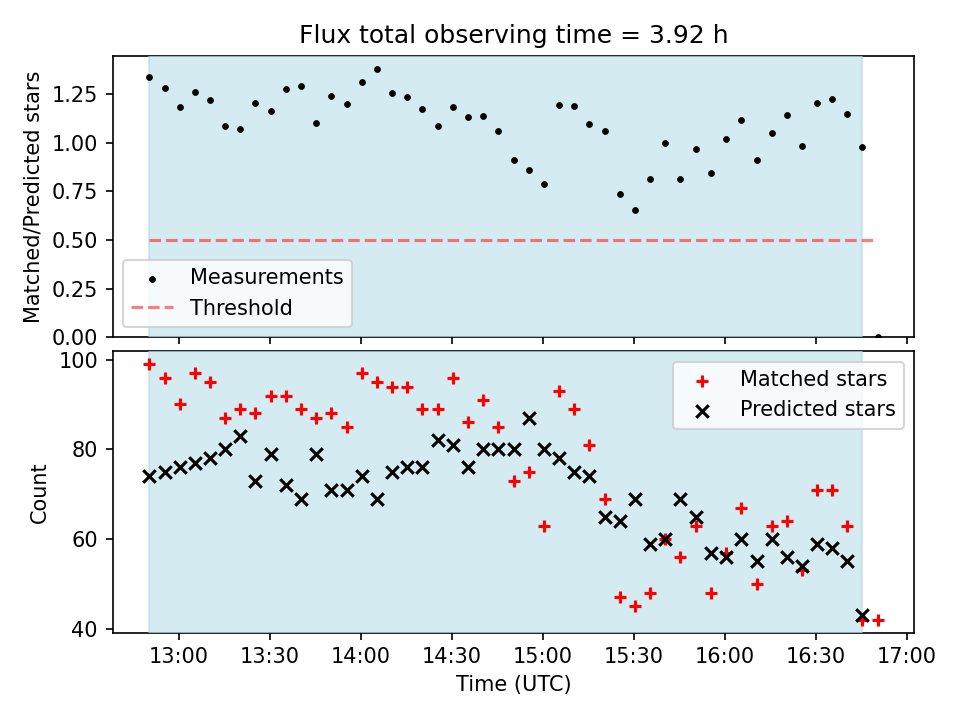 Flux total observing time = 3.92 h

Matched/Predicted stars

1.25
1.00
0.75
0.50
0.25
0.00

Measurements
Threshold

Count

100
80
60
40

Matched stars
Predicted stars

13:00 13:30 14:00 14:30 15:00 15:30 16:00 16:30 17:00

Time (UTC)